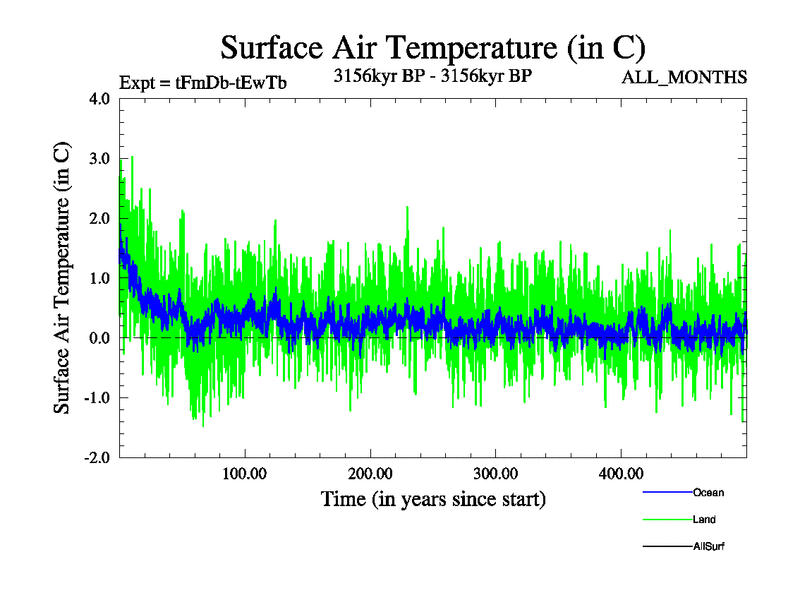 Surface Air Temperature (in C)

Expt = tFmDb-tEwTb

3156kyr BP - 3156kyr BP

ALL_MONTHS

Surface Air Temperature (in C)

4.0
3.0
2.0
1.0
0.0
-1.0
-2.0

100.00
200.00
300.00
400.00

Time (in years since start)

Ocean
Land
AllSurf